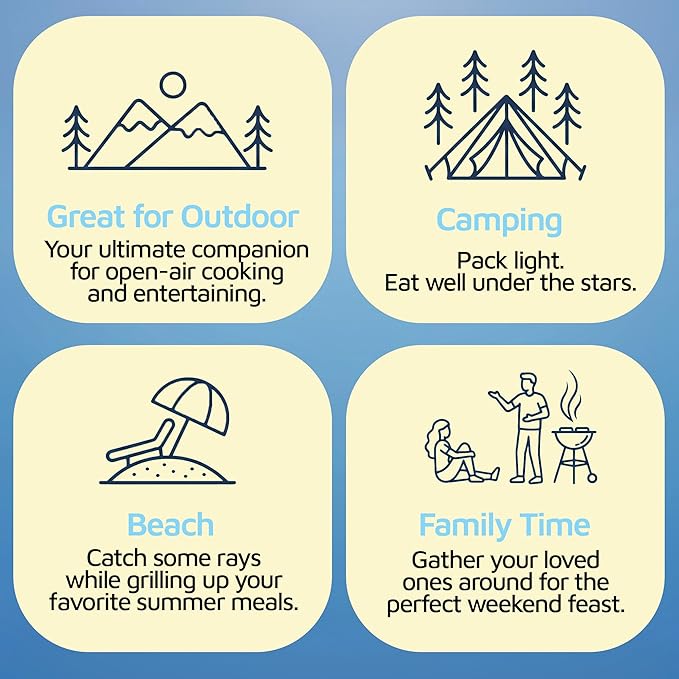 Great for Outdoor

Your ultimate companion for open-air cooking and entertaining.

Camping

Pack light.
Eat well under the stars.

Beach

Catch some rays while grilling up your favorite summer meals.

Family Time

Gather your loved ones around for the perfect weekend feast.